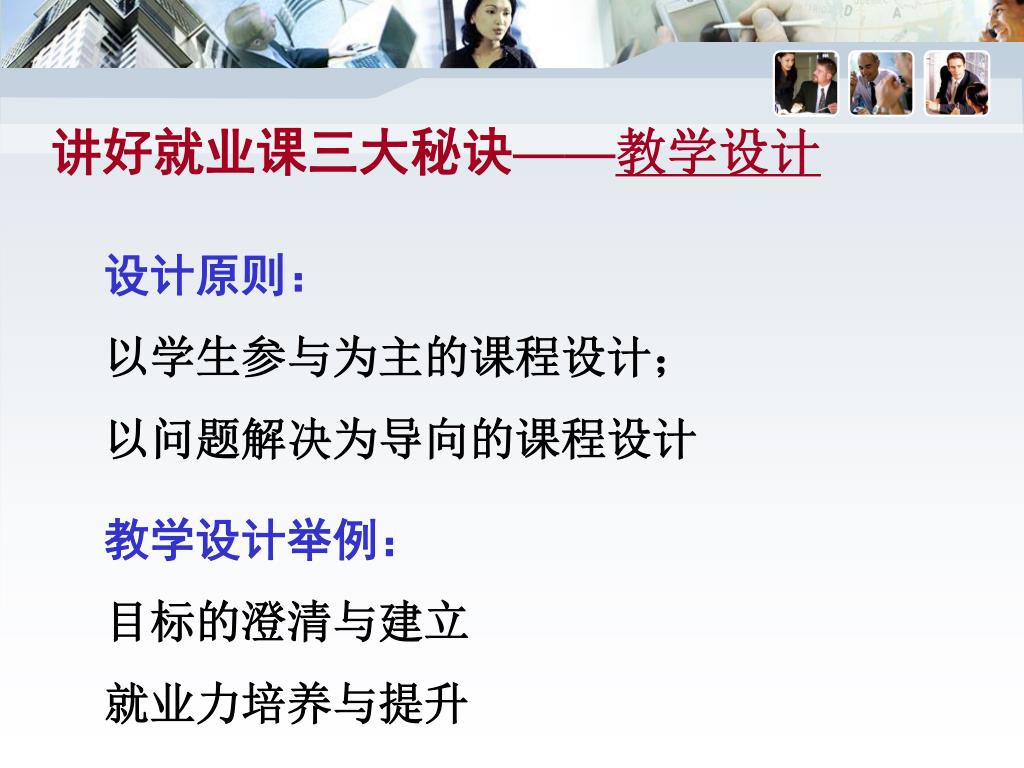 讲好就业课三大秘诀——教学设计

设计原则：

以学生参与为主的课程设计；

以问题解决为导向的课程设计

教学设计举例：

目标的澄清与建立

就业力培养与提升